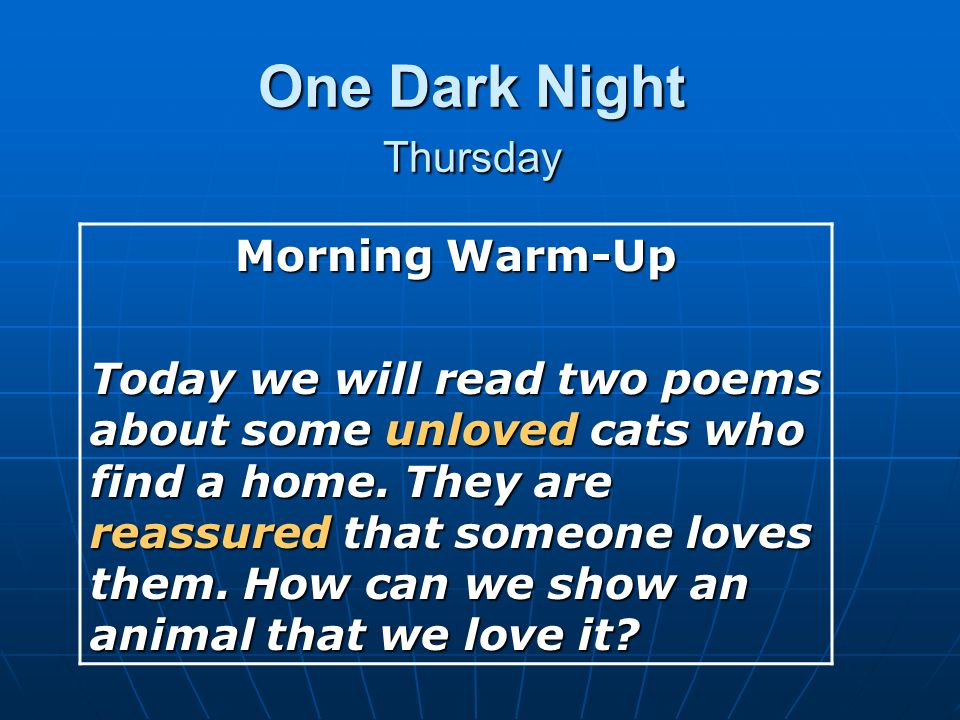 One Dark Night
Thursday

Morning Warm-Up

Today we will read two poems about some unloved cats who find a home. They are reassured that someone loves them. How can we show an animal that we love it?